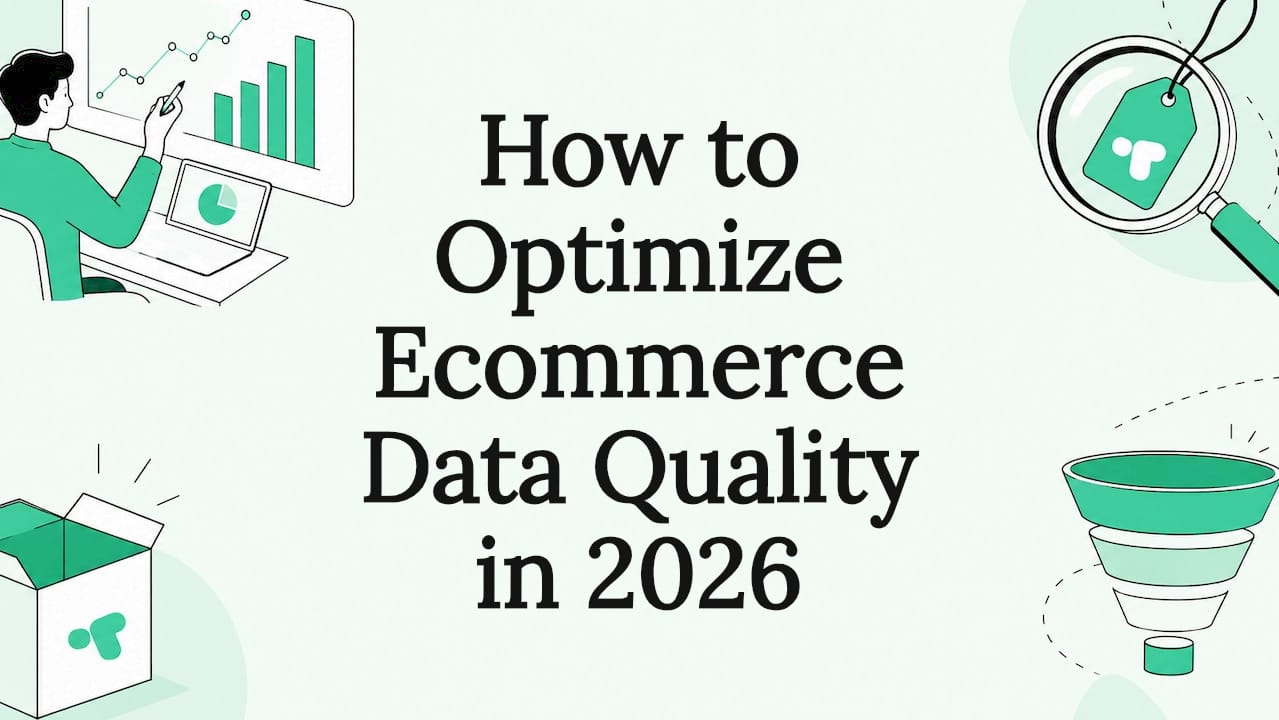 How to Optimize Ecommerce Data Quality in 2026